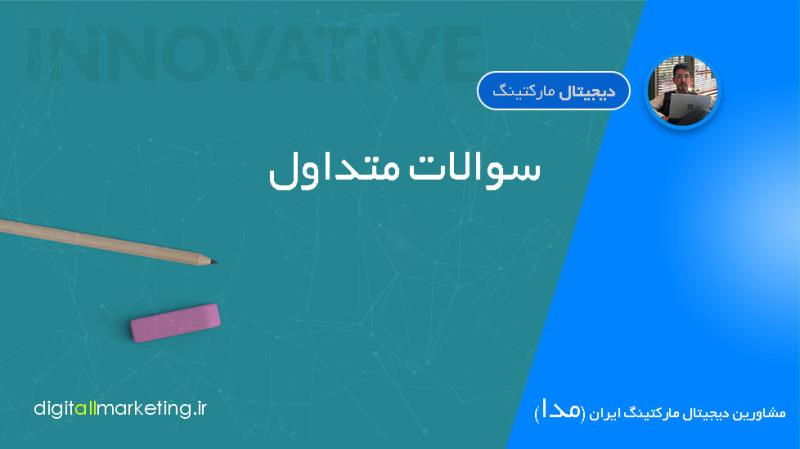 INNOVATIVE

دیجیتال مارکتینگ

سوالات متداول

digitallmarketing.ir

مشاورین دیجیتال مارکتینگ ایران (مدا)